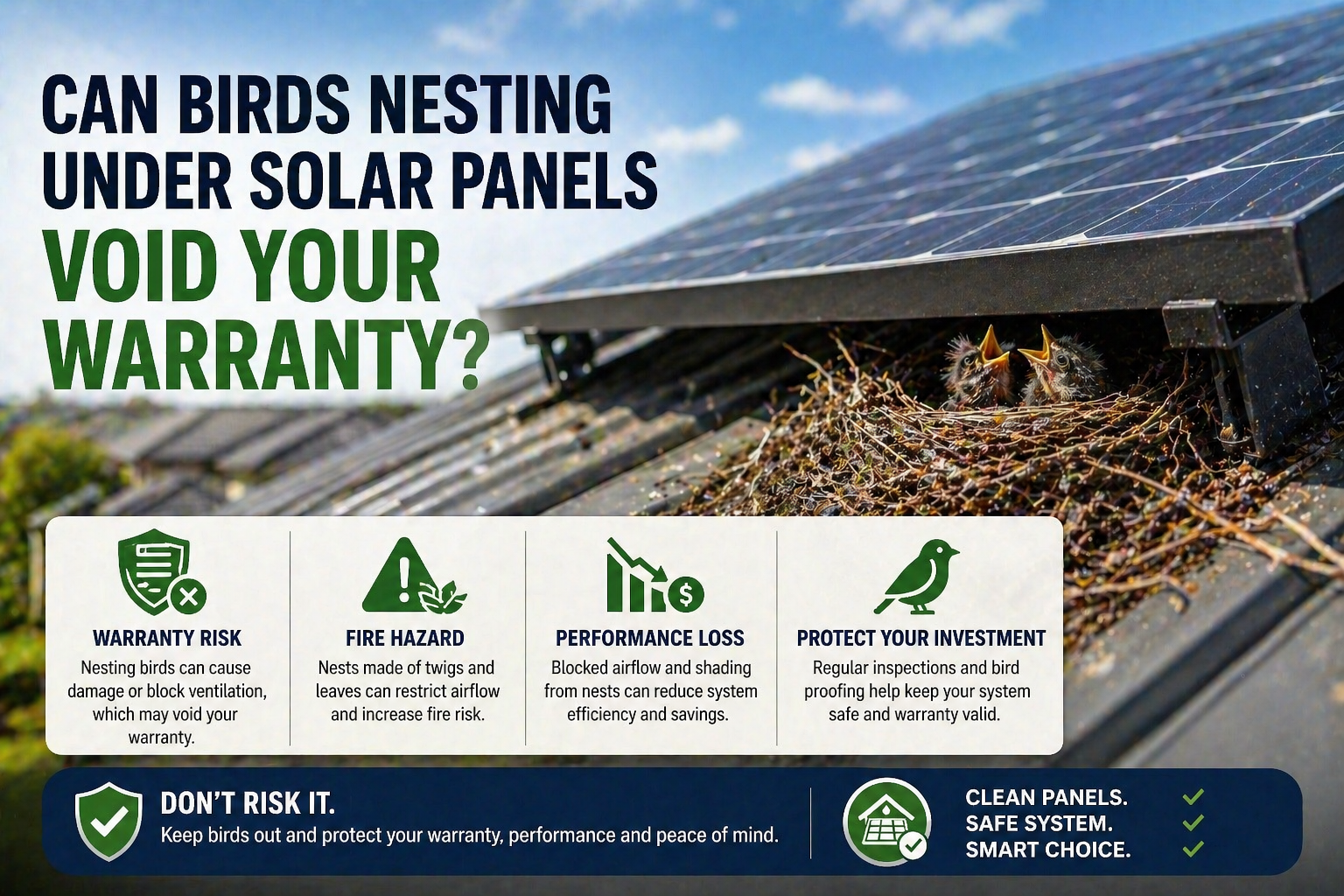 CAN BIRDS NESTING UNDER SOLAR PANELS VOID YOUR WARRANTY?

WARRANTY RISK
Nesting birds can cause damage or block ventilation, which may void your warranty.

FIRE HAZARD
Nests made of twigs and leaves can restrict airflow and increase fire risk.

PERFORMANCE LOSS
Blocked airflow and shading from nests can reduce system efficiency and savings.

PROTECT YOUR INVESTMENT
Regular inspections and bird proofing help keep your system safe and warranty valid.

DON'T RISK IT.
Keep birds out and protect your warranty, performance and peace of mind.

CLEAN PANELS.
SAFE SYSTEM.
SMART CHOICE.